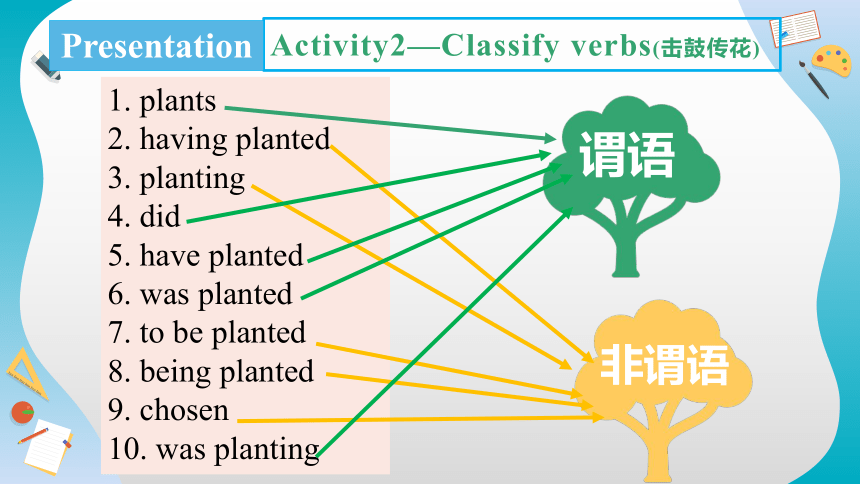 Presentation

Activity2—Classify verbs(击鼓传花)

1. plants
2. having planted
3. planting
4. did
5. have planted
6. was planted
7. to be planted
8. being planted
9. chosen
10. was planting

谓语

非谓语